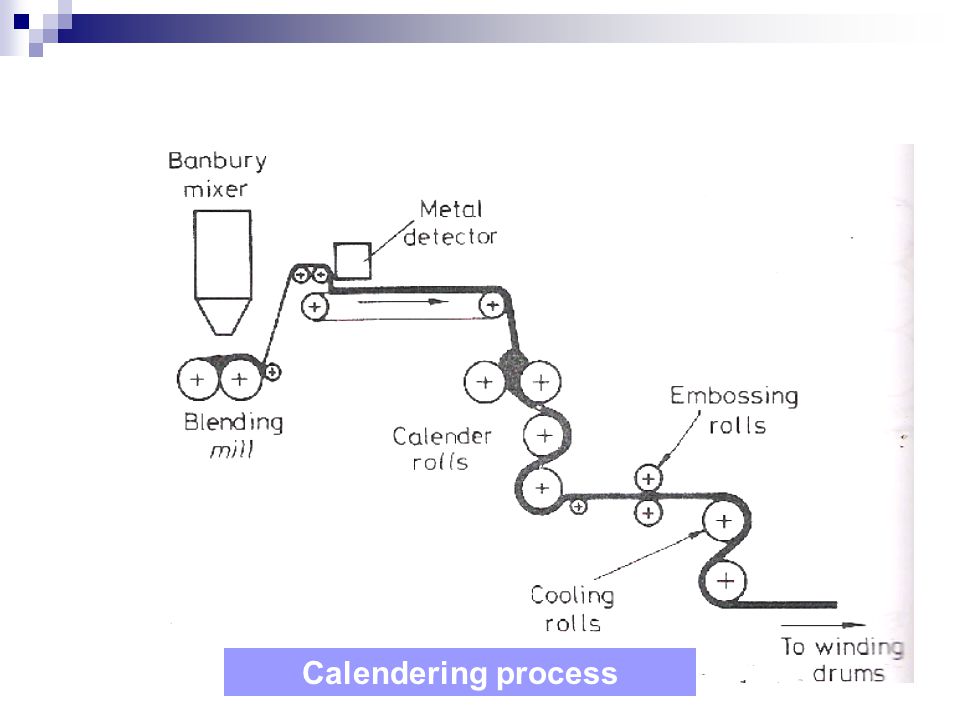 Banbury mixer

Metal detector

Blending mill

Calender rolls

Embossing rolls

Cooling rolls

To winding drums

Calendering process